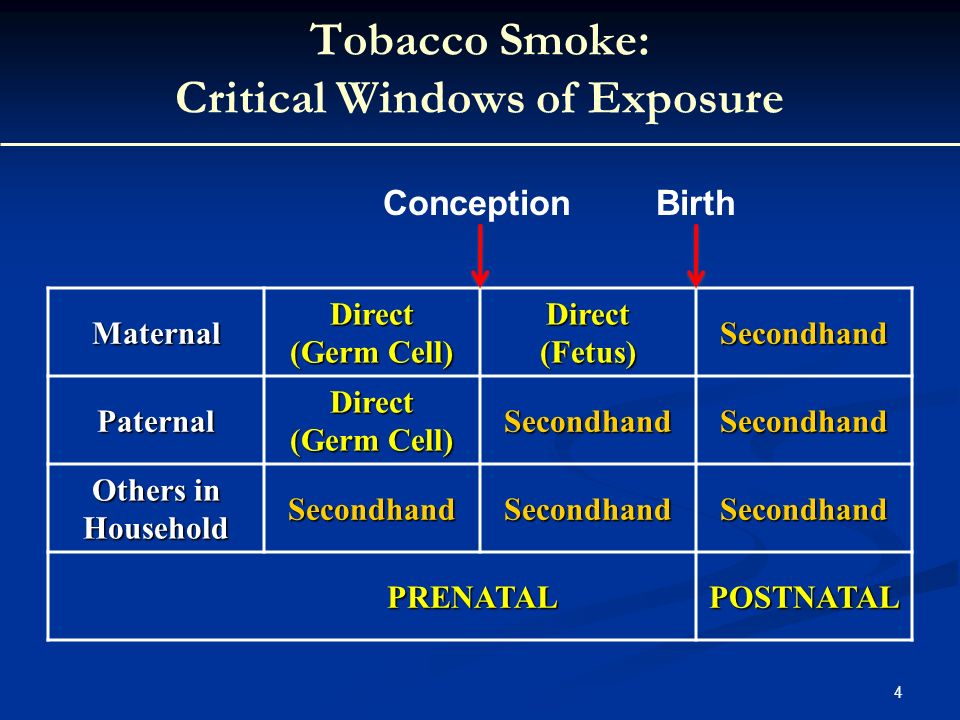 Tobacco Smoke:
Critical Windows of Exposure

Conception Birth

| Maternal | Direct (Germ Cell) | Direct (Fetus) | Secondhand |
|---|---|---|---|
| Paternal | Direct (Germ Cell) | Secondhand | Secondhand |
| Others in Household | Secondhand | Secondhand | Secondhand |
| PRENATAL | | | POSTNATAL |

4